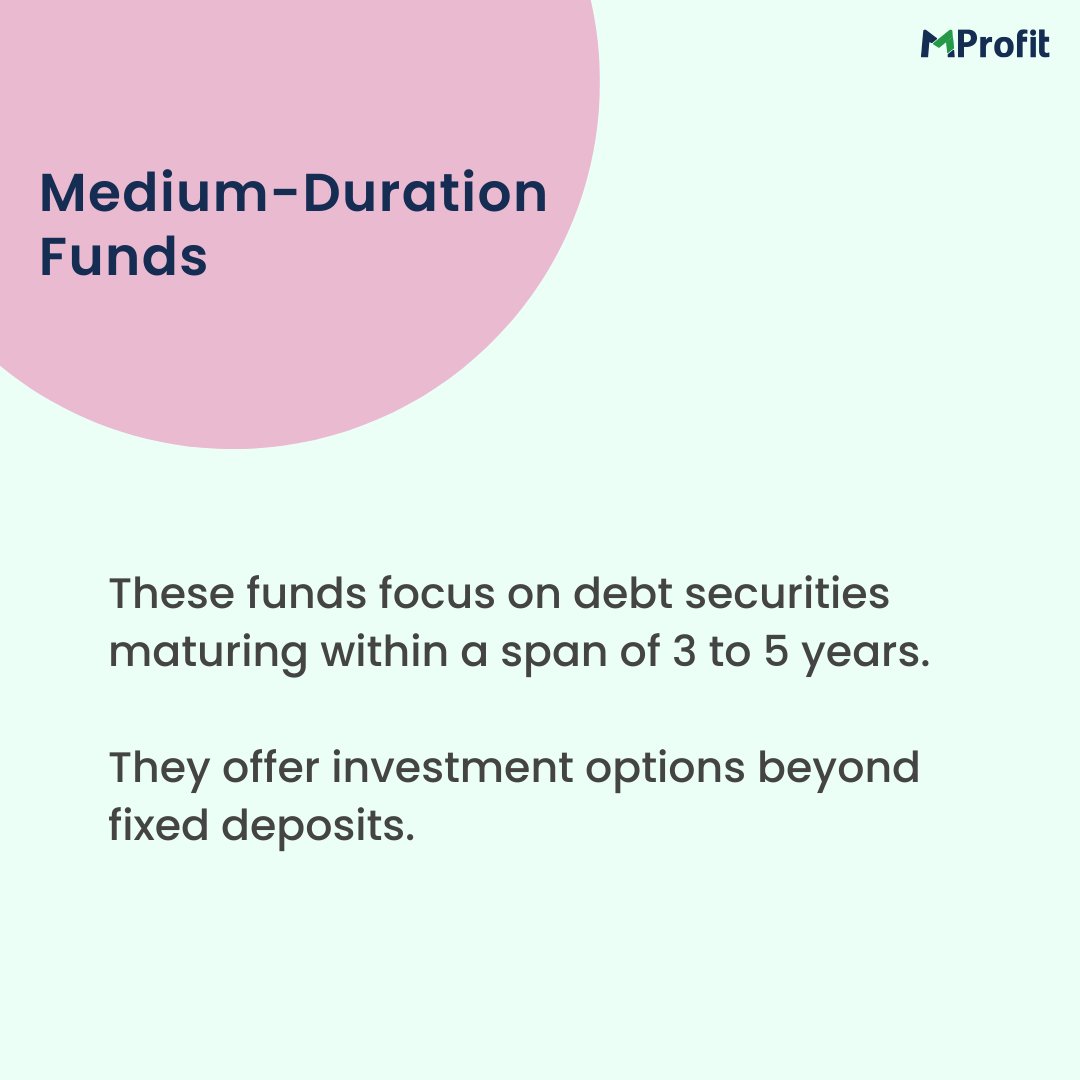 MProfit

Medium-Duration Funds

These funds focus on debt securities maturing within a span of 3 to 5 years.

They offer investment options beyond fixed deposits.